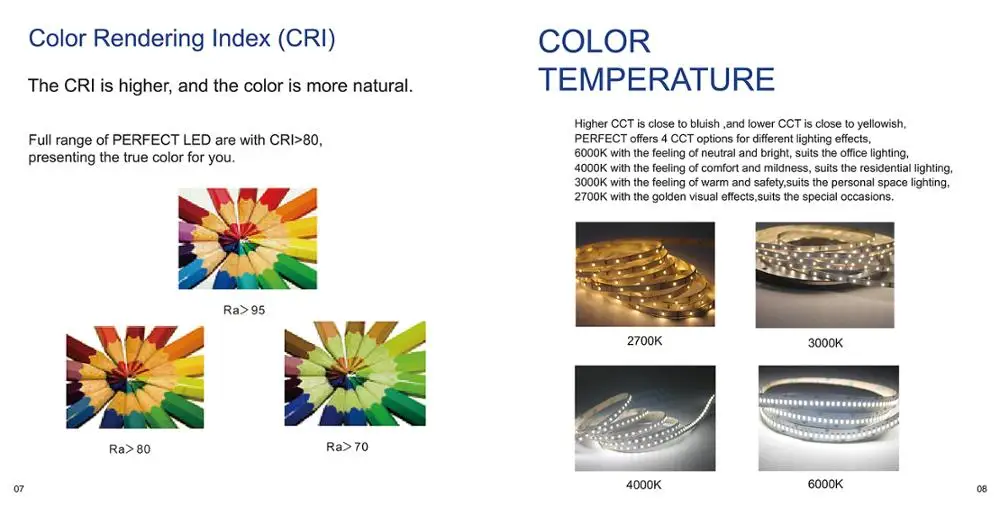 Color Rendering Index (CRI)

The CRI is higher, and the color is more natural.

Full range of PERFECT LED are with CRI>80, presenting the true color for you.

Ra>95

Ra>80

Ra>70

07

COLOR TEMPERATURE

Higher CCT is close to bluish ,and lower CCT is close to yellowish,
PERFECT offers 4 CCT options for different lighting effects,
6000K with the feeling of neutral and bright, suits the office lighting,
4000K with the feeling of comfort and mildness, suits the residential lighting,
3000K with the feeling of warm and safety,suits the personal space lighting,
2700K with the golden visual effects,suits the special occasions.

2700K

3000K

4000K

6000K

08